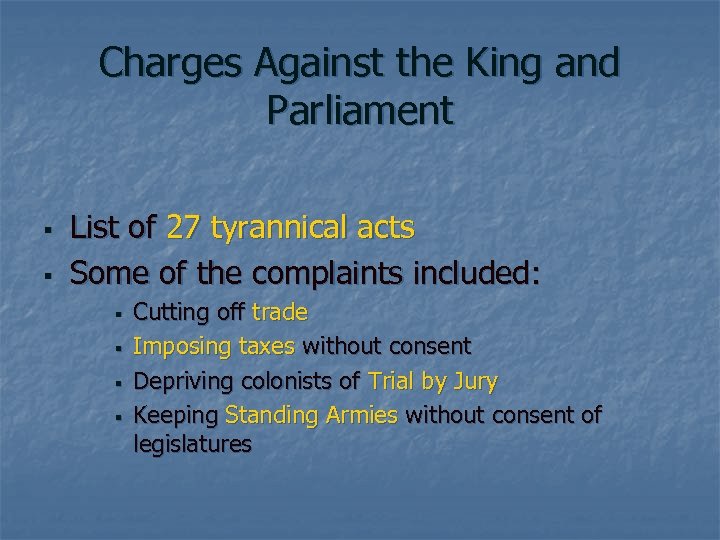 Charges Against the King and Parliament

- List of 27 tyrannical acts
- Some of the complaints included:
  - Cutting off trade
  - Imposing taxes without consent
  - Depriving colonists of Trial by Jury
  - Keeping Standing Armies without consent of legislatures